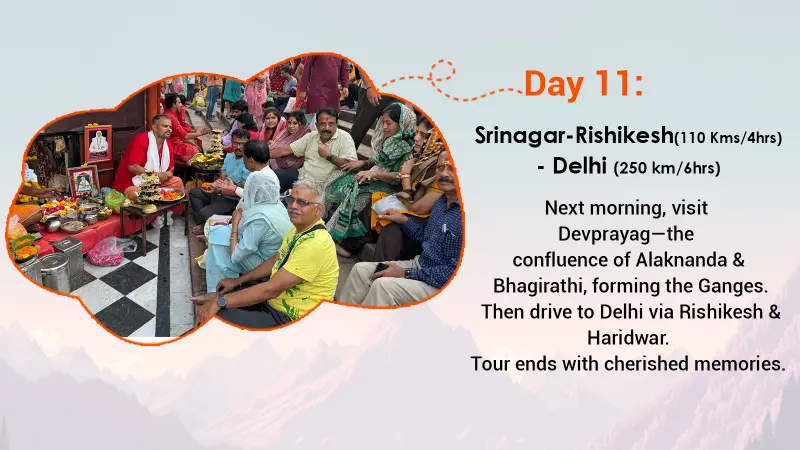 Day 11:

Srinagar-Rishikesh(110 Kms/4hrs) - Delhi (250 km/6hrs)

Next morning, visit Devprayag—the confluence of Alaknanda & Bhagirathi, forming the Ganges. Then drive to Delhi via Rishikesh & Haridwar. Tour ends with cherished memories.